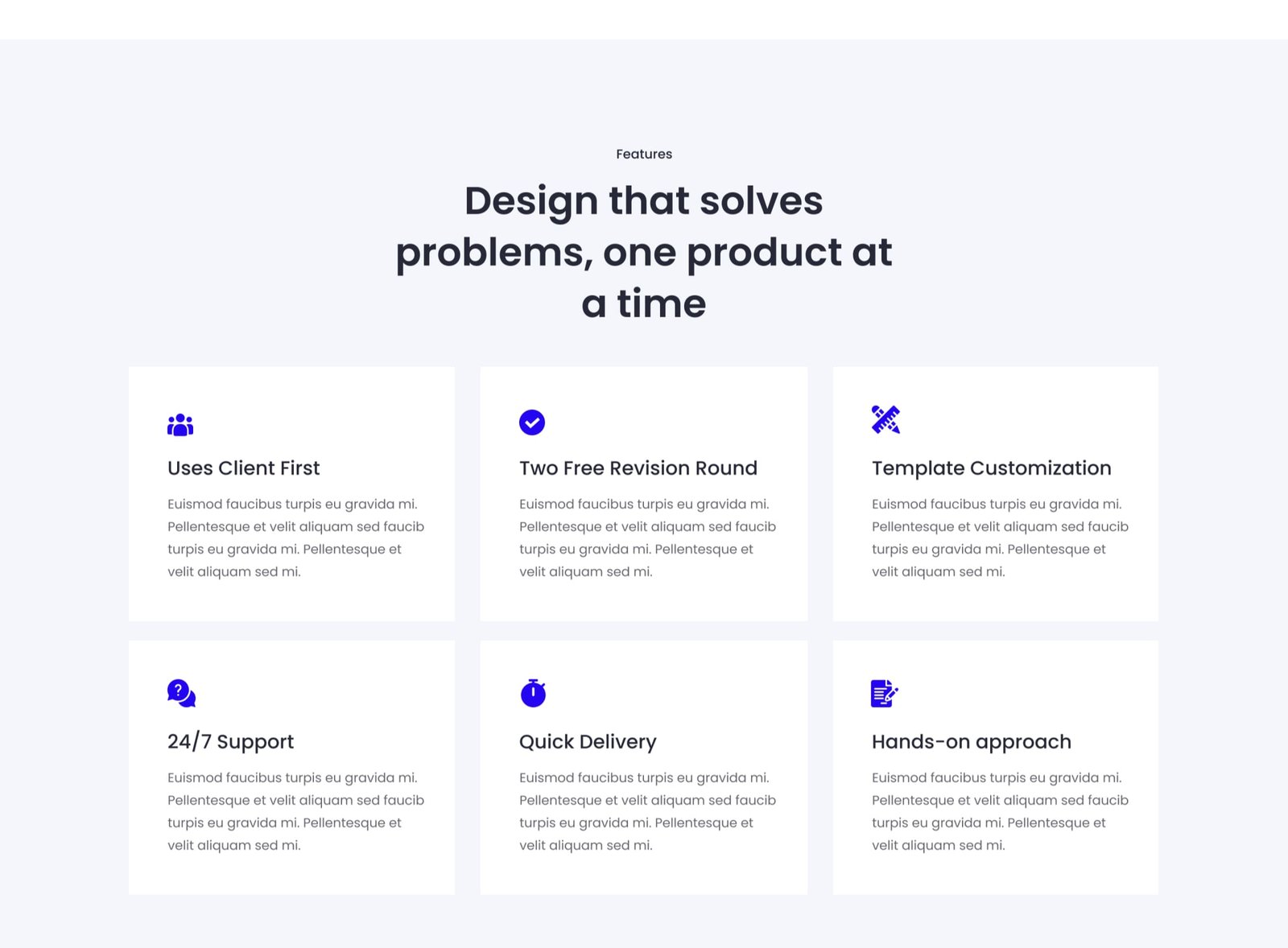 Features

Design that solves problems, one product at a time

Uses Client First

Euismod faucibus turpis eu gravida mi. Pellentesque et velit aliquam sed faucib turpis eu gravida mi. Pellentesque et velit aliquam sed mi.

Two Free Revision Round

Euismod faucibus turpis eu gravida mi. Pellentesque et velit aliquam sed faucib turpis eu gravida mi. Pellentesque et velit aliquam sed mi.

Template Customization

Euismod faucibus turpis eu gravida mi. Pellentesque et velit aliquam sed faucib turpis eu gravida mi. Pellentesque et velit aliquam sed mi.

24/7 Support

Euismod faucibus turpis eu gravida mi. Pellentesque et velit aliquam sed faucib turpis eu gravida mi. Pellentesque et velit aliquam sed mi.

Quick Delivery

Euismod faucibus turpis eu gravida mi. Pellentesque et velit aliquam sed faucib turpis eu gravida mi. Pellentesque et velit aliquam sed mi.

Hands-on approach

Euismod faucibus turpis eu gravida mi. Pellentesque et velit aliquam sed faucib turpis eu gravida mi. Pellentesque et velit aliquam sed mi.